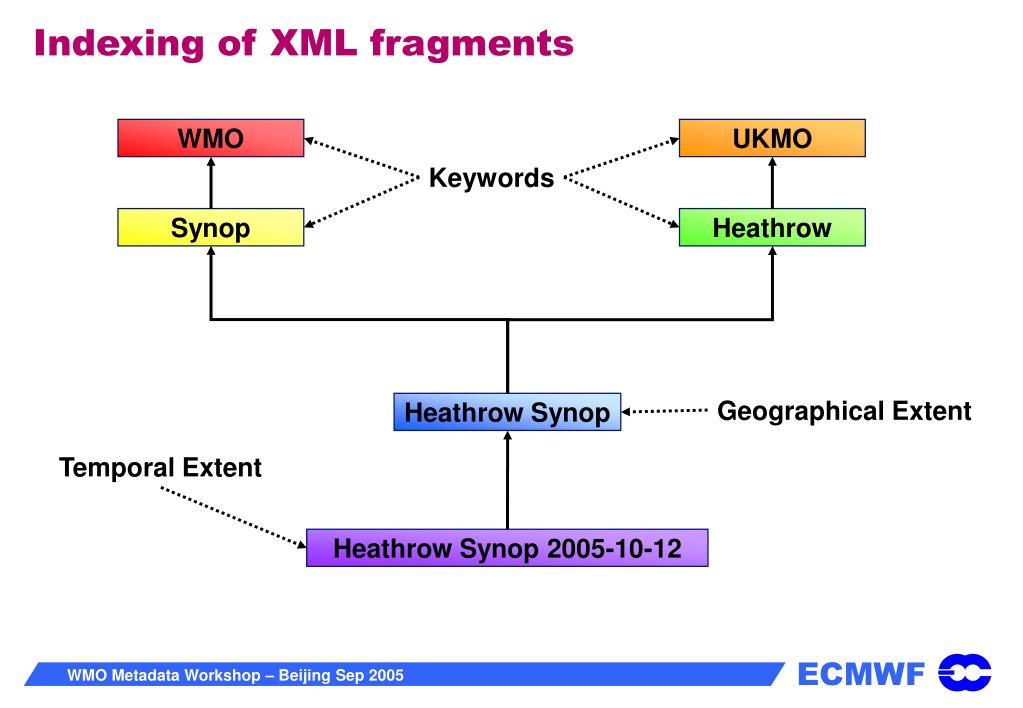 Indexing of XML fragments

WMO

Keywords

UKMO

Synop

Heathrow

Heathrow Synop

Geographical Extent

Temporal Extent

Heathrow Synop 2005-10-12

WMO Metadata Workshop – Beijing Sep 2005

ECMWF